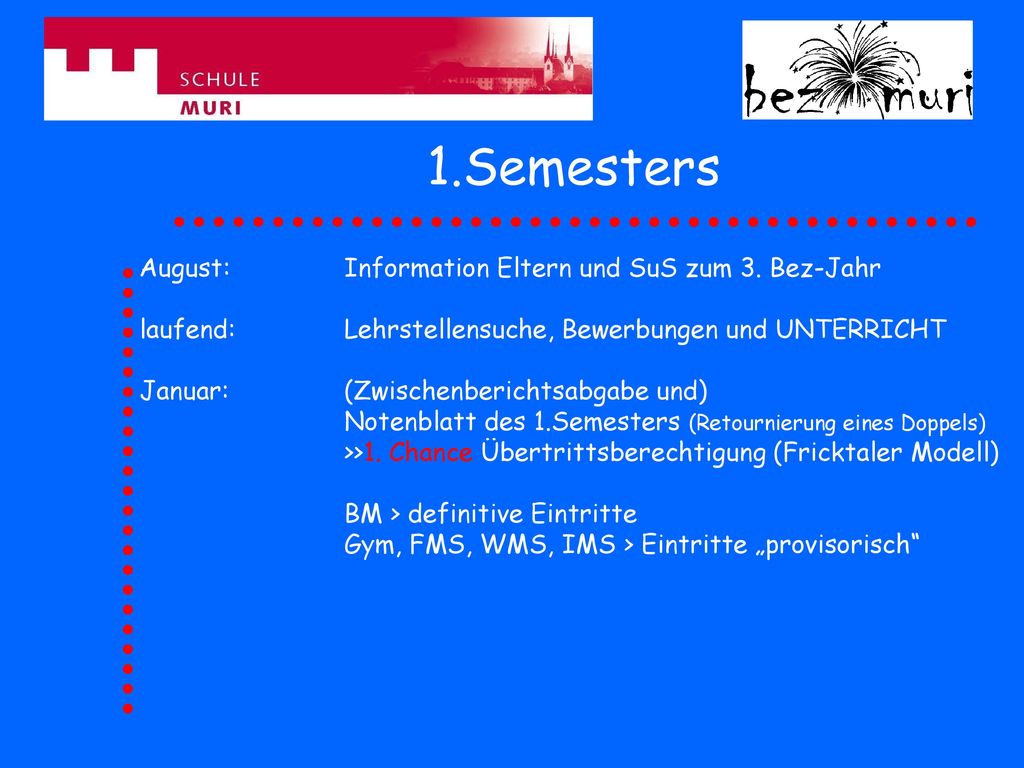 SCHULE
MURI

bez muri

1.Semesters

August: Information Eltern und SuS zum 3. Bez-Jahr

laufend: Lehrstellensuche, Bewerbungen und UNTERRICHT

Januar: (Zwischenberichtsabgabe und)
Notenblatt des 1.Semesters (Retournierung eines Doppels)
>>1. Chance Übertrittsberechtigung (Fricktaler Modell)

BM > definitive Eintritte
Gym, FMS, WMS, IMS > Eintritte „provisorisch“